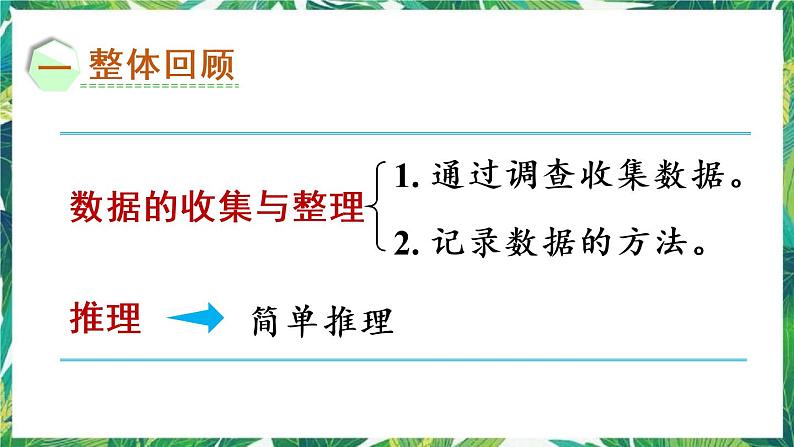 一 整体回顾

数据的收集与整理

1. 通过调查收集数据。

2. 记录数据的方法。

推理

简单推理